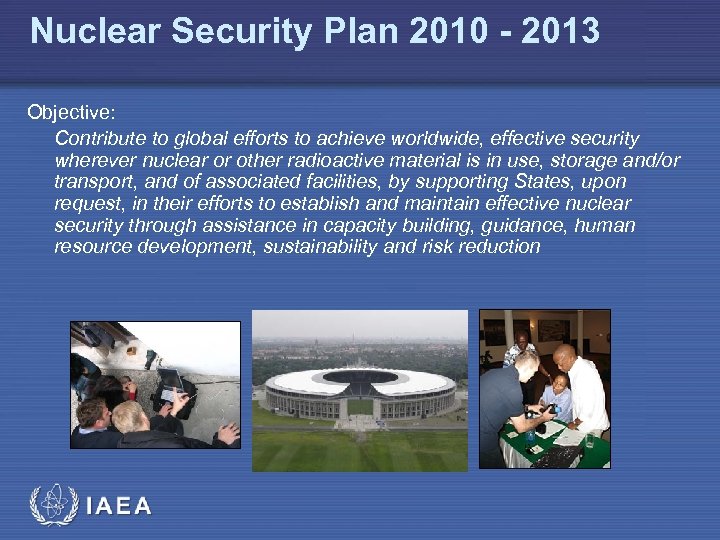 Nuclear Security Plan 2010 - 2013

Objective:

Contribute to global efforts to achieve worldwide, effective security wherever nuclear or other radioactive material is in use, storage and/or transport, and of associated facilities, by supporting States, upon request, in their efforts to establish and maintain effective nuclear security through assistance in capacity building, guidance, human resource development, sustainability and risk reduction

IAEA